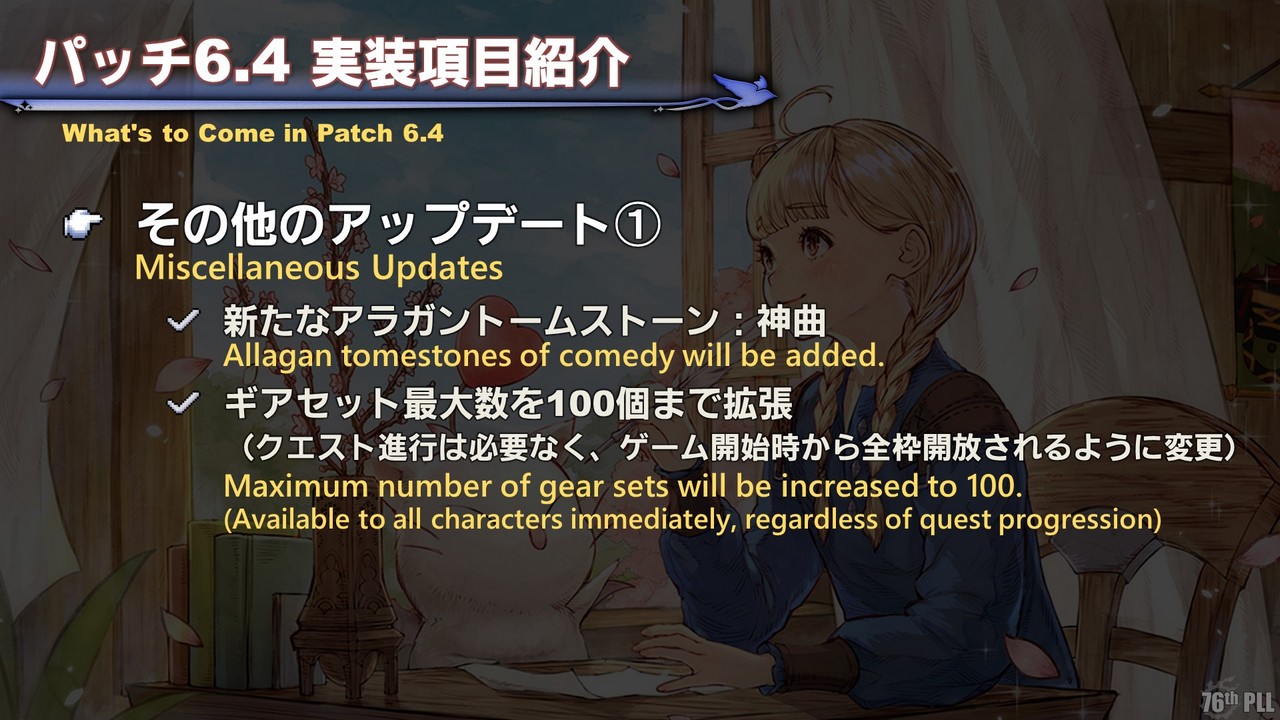 パッチ6.4 実装項目紹介

What's to Come in Patch 6.4

その他のアップデート①
Miscellaneous Updates

新たなアラガントームストーン：神曲
Allagan tomestones of comedy will be added.

ギアセット最大数を100個まで拡張
（クエスト進行は必要なく、ゲーム開始時から全枠開放されるように変更）
Maximum number of gear sets will be increased to 100.
(Available to all characters immediately, regardless of quest progression)

76th PLL